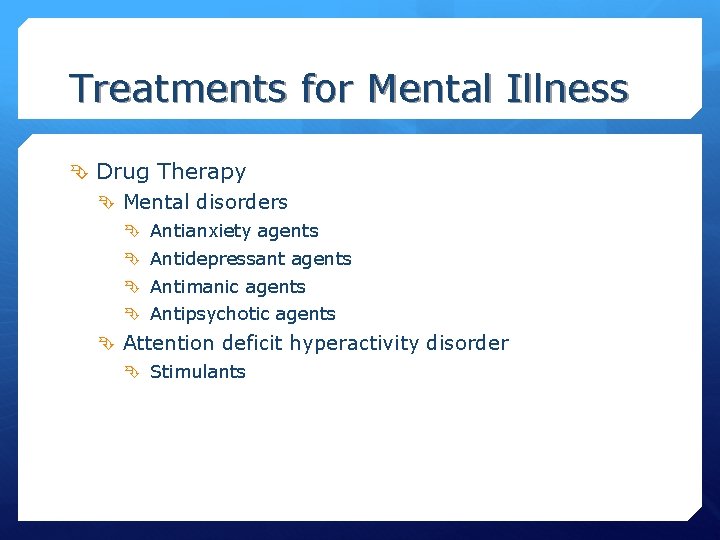 Treatments for Mental Illness

Drug Therapy

Mental disorders

Antianxiety agents

Antidepressant agents

Antimanic agents

Antipsychotic agents

Attention deficit hyperactivity disorder

Stimulants